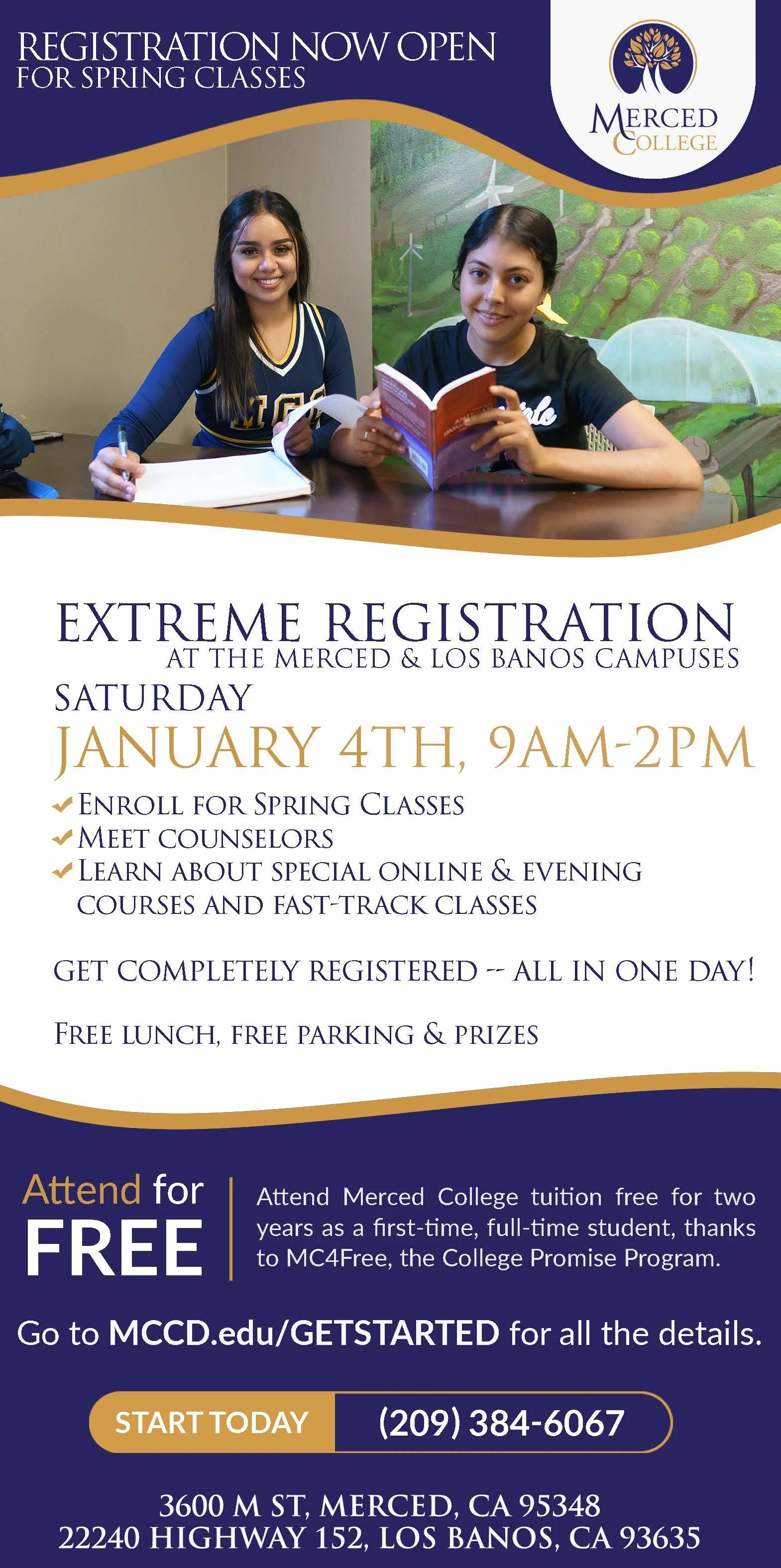 REGISTRATION NOW OPEN
FOR SPRING CLASSES

MERCED COLLEGE

EXTREME REGISTRATION
AT THE MERCED & LOS BANOS CAMPUSES
SATURDAY
JANUARY 4TH, 9AM-2PM

ENROLL FOR SPRING CLASSES
MEET COUNSELORS
LEARN ABOUT SPECIAL ONLINE & EVENING COURSES AND FAST-TRACK CLASSES

GET COMPLETELY REGISTERED -- ALL IN ONE DAY!

FREE LUNCH, FREE PARKING & PRIZES

Attend for FREE

Attend Merced College tuition free for two years as a first-time, full-time student, thanks to MC4Free, the College Promise Program.

Go to MCCD.edu/GETSTARTED for all the details.

START TODAY (209) 384-6067

3600 M ST, MERCED, CA 95348
22240 HIGHWAY 152, LOS BANOS, CA 93635